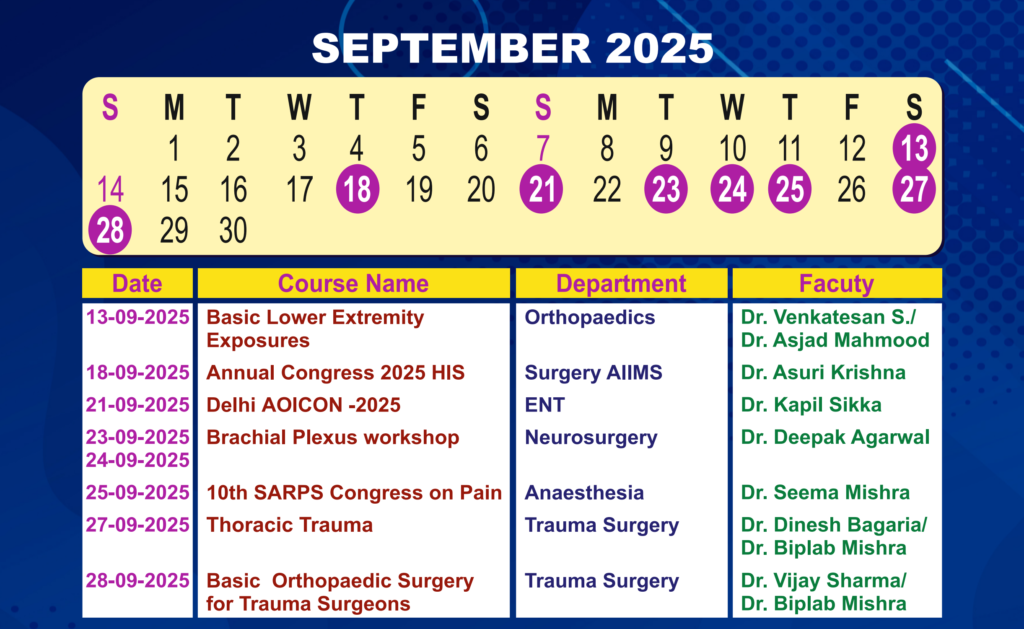 SEPTEMBER 2025

| S | M | T | W | T | F | S | S | M | T | W | T | F | S |
|---|---|---|---|---|---|---|---|---|---|---|---|---|---|
| | 1 | 2 | 3 | 4 | 5 | 6 | 7 | 8 | 9 | 10 | 11 | 12 | 13 |
| 14 | 15 | 16 | 17 | 18 | 19 | 20 | 21 | 22 | 23 | 24 | 25 | 26 | 27 |
| 28 | 29 | 30 | | | | | | | | | | | |

| Date | Course Name | Department | Facuty |
|---|---|---|---|
| 13-09-2025 | Basic Lower Extremity Exposures | Orthopaedics | Dr. Venkatesan S./ Dr. Asjad Mahmood |
| 18-09-2025 | Annual Congress 2025 HIS | Surgery AIIMS | Dr. Asuri Krishna |
| 21-09-2025 | Delhi AOICON -2025 | ENT | Dr. Kapil Sikka |
| 23-09-2025 24-09-2025 | Brachial Plexus workshop | Neurosurgery | Dr. Deepak Agarwal |
| 25-09-2025 | 10th SARPS Congress on Pain | Anaesthesia | Dr. Seema Mishra |
| 27-09-2025 | Thoracic Trauma | Trauma Surgery | Dr. Dinesh Bagaria/ Dr. Biplab Mishra |
| 28-09-2025 | Basic Orthopaedic Surgery for Trauma Surgeons | Trauma Surgery | Dr. Vijay Sharma/ Dr. Biplab Mishra |